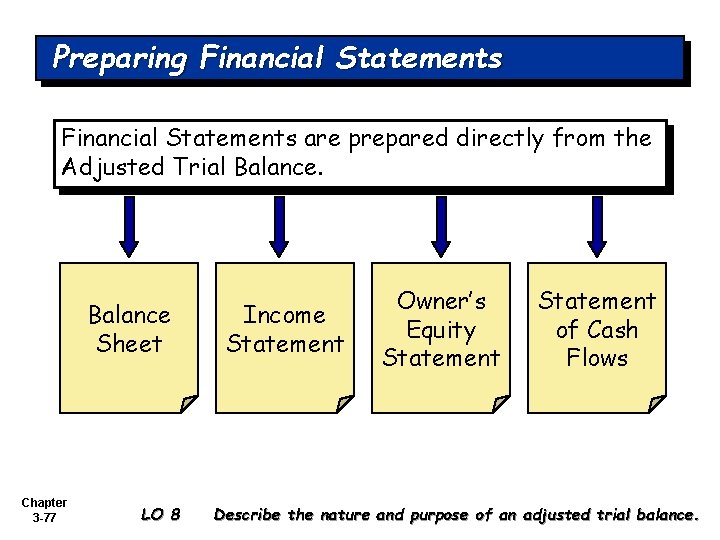 Preparing Financial Statements

Financial Statements are prepared directly from the Adjusted Trial Balance.

Balance Sheet

Income Statement

Owner's Equity Statement

Statement of Cash Flows

Chapter 3-77

LO 8 Describe the nature and purpose of an adjusted trial balance.